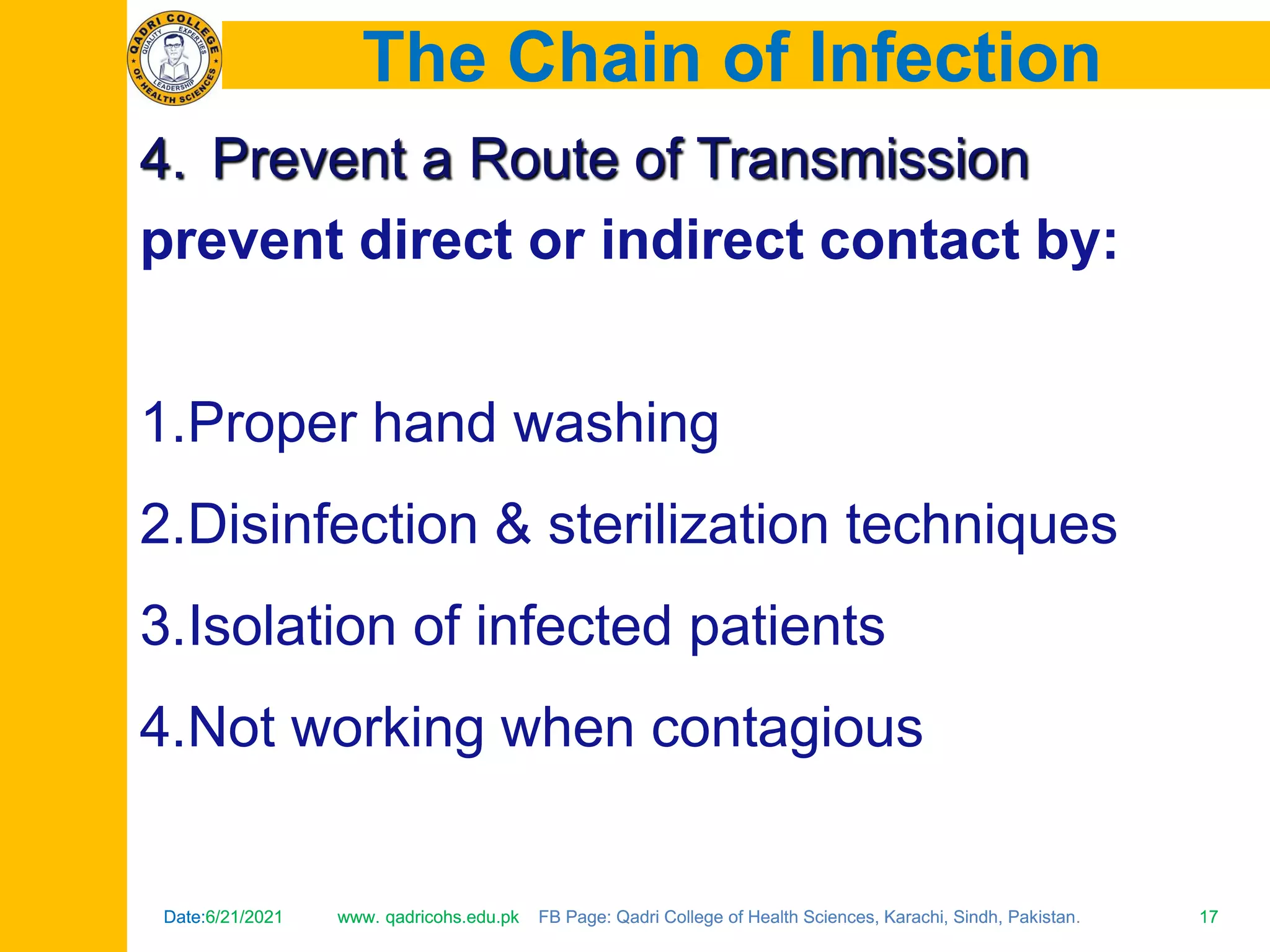 QADRI COLLEGE OF HEALTH SCIENCES
QUALITY EXPERTIES LEADERSHIP

The Chain of Infection

4. Prevent a Route of Transmission

prevent direct or indirect contact by:

1.Proper hand washing

2.Disinfection & sterilization techniques

3.Isolation of infected patients

4.Not working when contagious

Date:6/21/2021 www. qadricohs.edu.pk FB Page: Qadri College of Health Sciences, Karachi, Sindh, Pakistan. 17